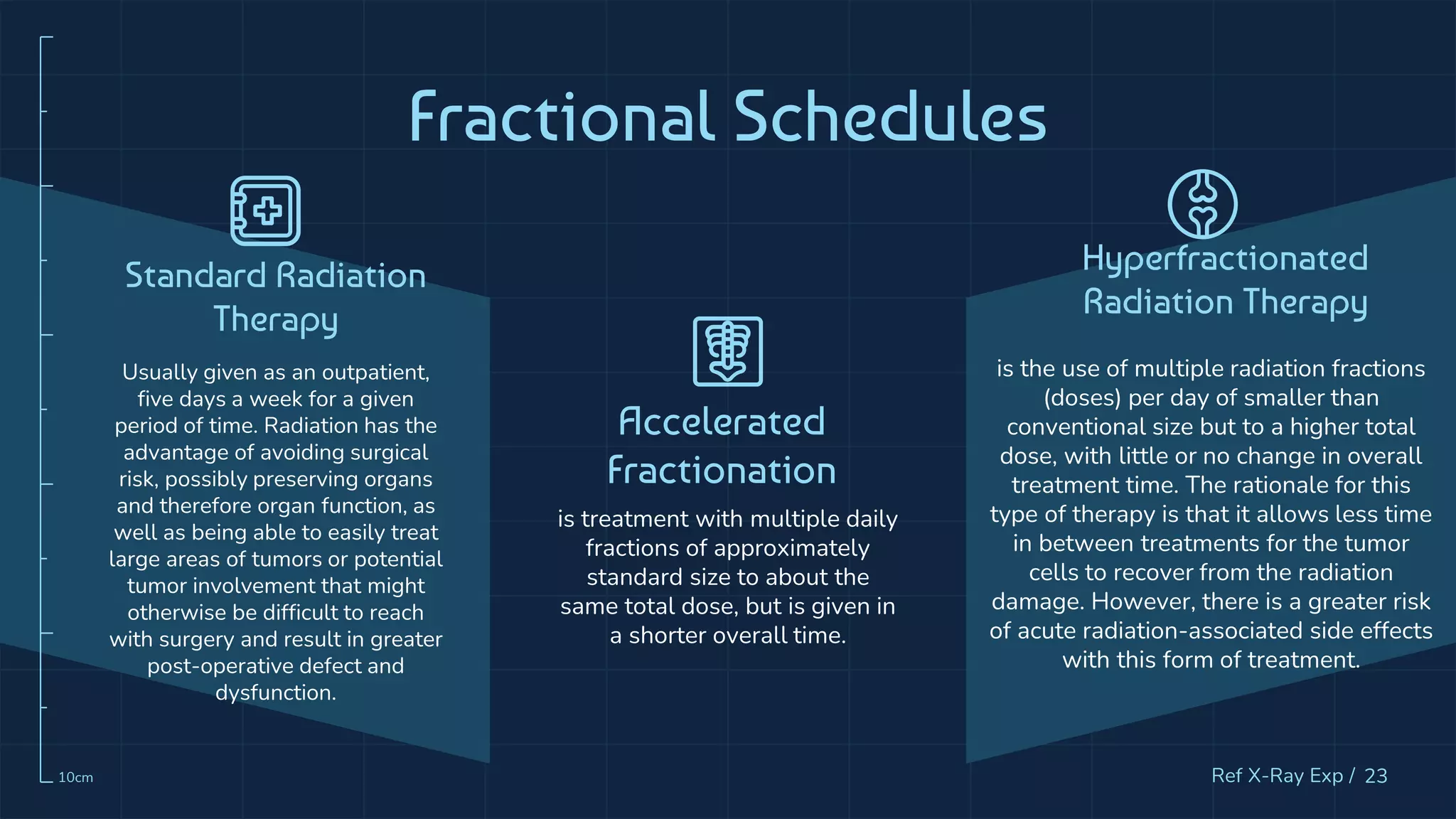 Fractional Schedules

Standard Radiation Therapy

Usually given as an outpatient, five days a week for a given period of time. Radiation has the advantage of avoiding surgical risk, possibly preserving organs and therefore organ function, as well as being able to easily treat large areas of tumors or potential tumor involvement that might otherwise be difficult to reach with surgery and result in greater post-operative defect and dysfunction.

Accelerated Fractionation

is treatment with multiple daily fractions of approximately standard size to about the same total dose, but is given in a shorter overall time.

Hyperfractionated Radiation Therapy

is the use of multiple radiation fractions (doses) per day of smaller than conventional size but to a higher total dose, with little or no change in overall treatment time. The rationale for this type of therapy is that it allows less time in between treatments for the tumor cells to recover from the radiation damage. However, there is a greater risk of acute radiation-associated side effects with this form of treatment.

10cm

Ref X-Ray Exp / 23